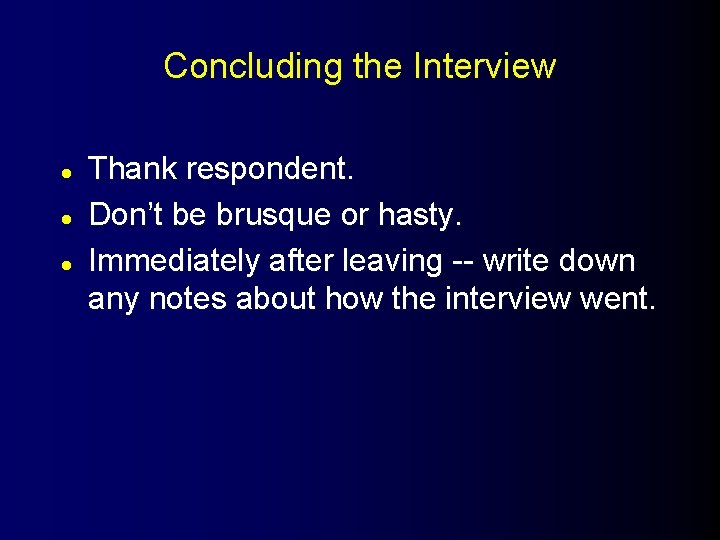 Concluding the Interview

- Thank respondent.
- Don’t be brusque or hasty.
- Immediately after leaving -- write down any notes about how the interview went.